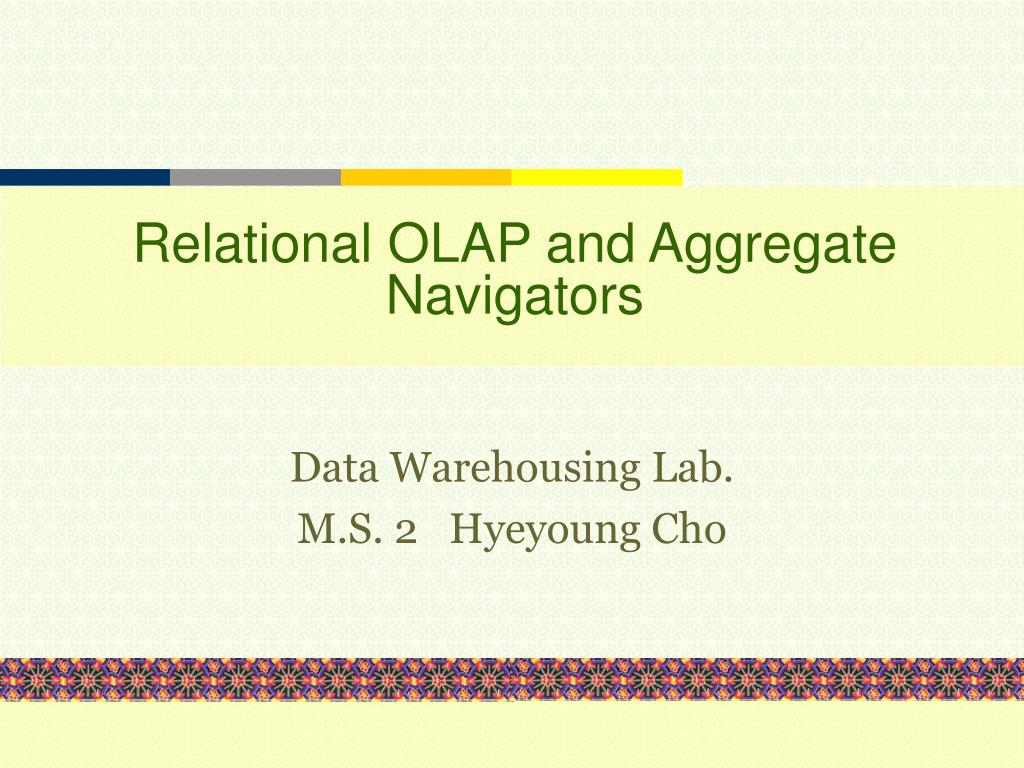 Relational OLAP and Aggregate Navigators

Data Warehousing Lab.
M.S. 2   Hyeyoung Cho